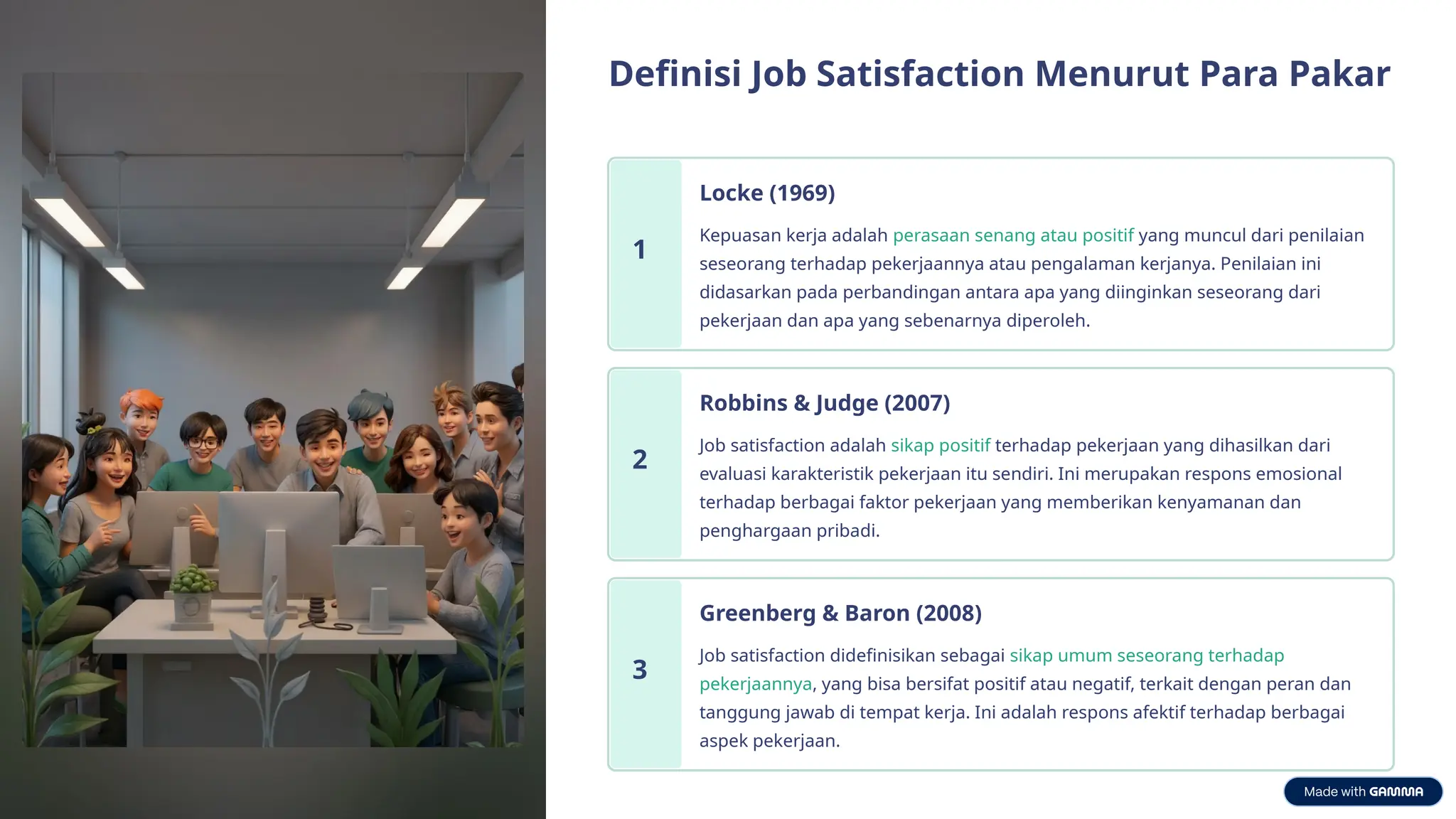 Definisi Job Satisfaction Menurut Para Pakar

1

Locke (1969)

Kepuasan kerja adalah perasaan senang atau positif yang muncul dari penilaian seseorang terhadap pekerjaannya atau pengalaman kerjanya. Penilaian ini didasarkan pada perbandingan antara apa yang diinginkan seseorang dari pekerjaan dan apa yang sebenarnya diperoleh.

2

Robbins & Judge (2007)

Job satisfaction adalah sikap positif terhadap pekerjaan yang dihasilkan dari evaluasi karakteristik pekerjaan itu sendiri. Ini merupakan respons emosional terhadap berbagai faktor pekerjaan yang memberikan kenyamanan dan penghargaan pribadi.

3

Greenberg & Baron (2008)

Job satisfaction didefinisikan sebagai sikap umum seseorang terhadap pekerjaannya, yang bisa bersifat positif atau negatif, terkait dengan peran dan tanggung jawab di tempat kerja. Ini adalah respons afektif terhadap berbagai aspek pekerjaan.

Made with GAMMA